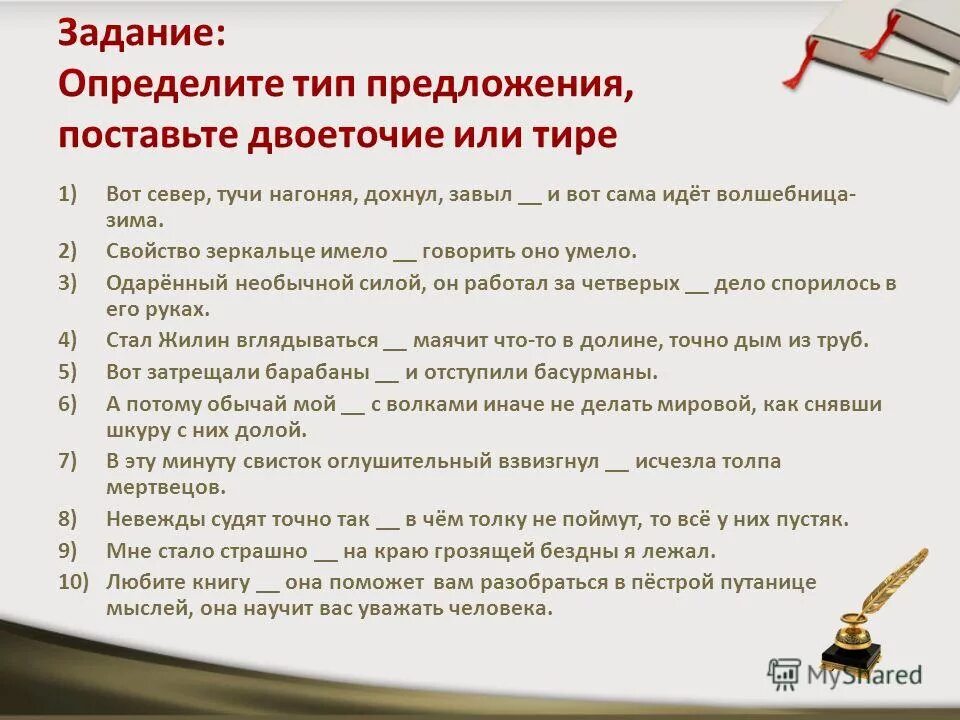 Задание:
Определите тип предложения, поставьте двоеточие или тире

1) Вот север, тучи нагоняя, дохнул, завыл __ и вот сама идёт волшебница-зима.
2) Свойство зеркальце имело __ говорить оно умело.
3) Одарённый необычной силой, он работал за четверых __ дело спорилось в его руках.
4) Стал Жилин вглядываться __ маячит что-то в долине, точно дым из труб.
5) Вот затрещали барабаны __ и отступили басурманы.
6) А потому обычай мой __ с волками иначе не делать мировой, как снявши шкуру с них долой.
7) В эту минуту свисток оглушительный взвизгнул __ исчезла толпа мертвецов.
8) Невежды судят точно так __ в чём толку не поймут, то всё у них пустяк.
9) Мне стало страшно __ на краю грозящей бездны я лежал.
10) Любите книгу __ она поможет вам разобраться в пёстрой путанице мыслей, она научит вас уважать человека.

MyShared